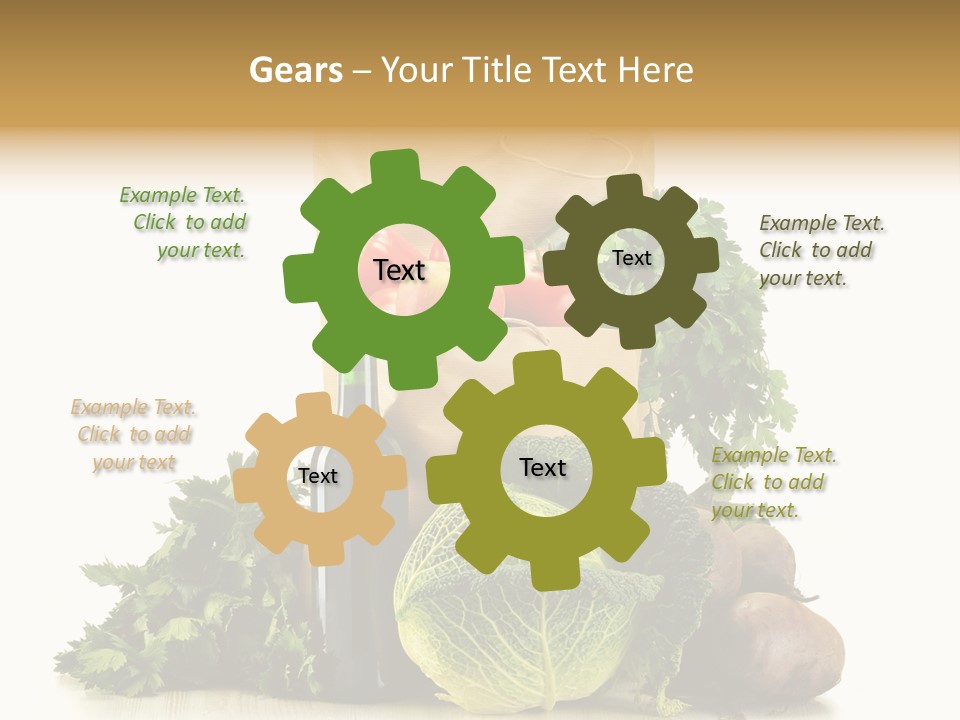 Gears – Your Title Text Here

Example Text. Click to add your text.

Text

Text

Example Text. Click to add your text.

Example Text. Click to add your text

Text

Text

Example Text. Click to add your text.